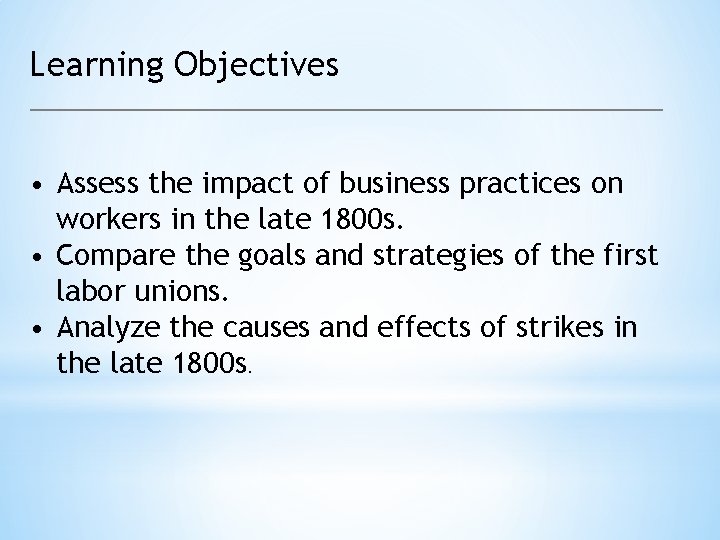 Learning Objectives

• Assess the impact of business practices on workers in the late 1800s.
• Compare the goals and strategies of the first labor unions.
• Analyze the causes and effects of strikes in the late 1800s.